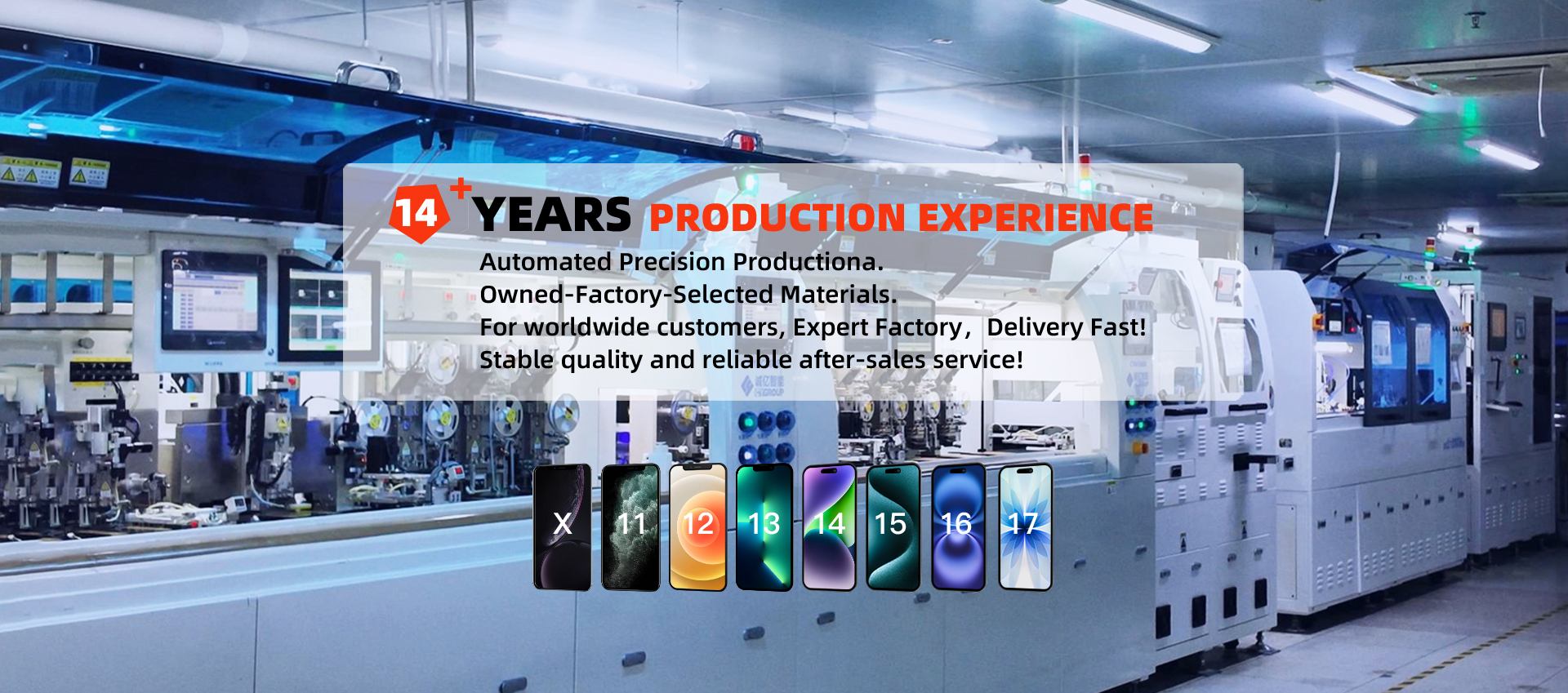 14+ YEARS PRODUCTION EXPERIENCE

Automated Precision Productiona.
Owned-Factory-Selected Materials.
For worldwide customers, Expert Factory, Delivery Fast!
Stable quality and reliable after-sales service!

X 11 12 13 14 15 16 17